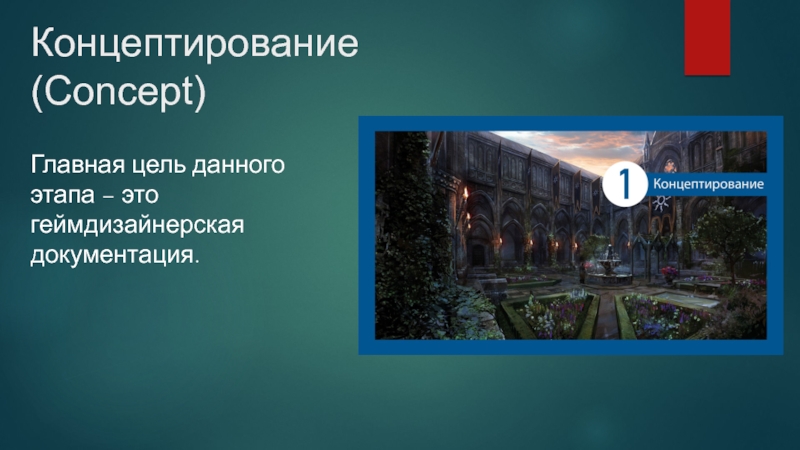 Концептирование (Concept)

Главная цель данного этапа – это геймдизайнерская документация.

1 Концептирование